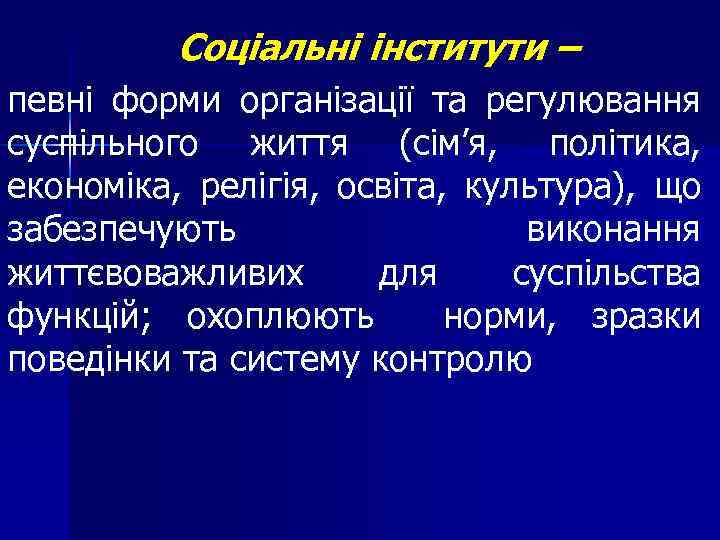 Соціальні інститути –

певні форми організації та регулювання суспільного життя (сім’я, політика, економіка, релігія, освіта, культура), що забезпечують виконання життєвоважливих для суспільства функцій; охоплюють норми, зразки поведінки та систему контролю